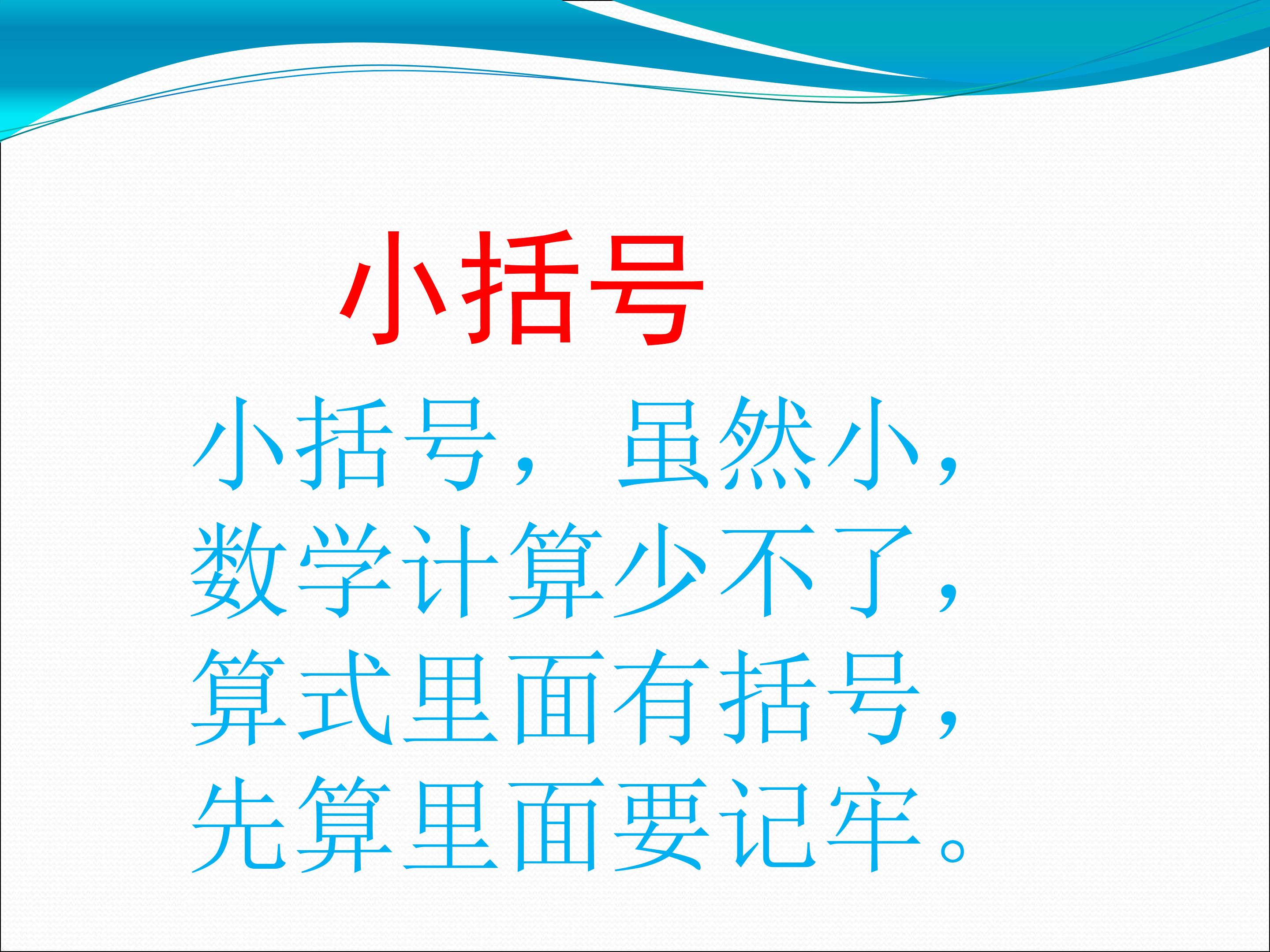 小括号

小括号，虽然小，
数学计算少不了，
算式里面有括号，
先算里面要记牢。